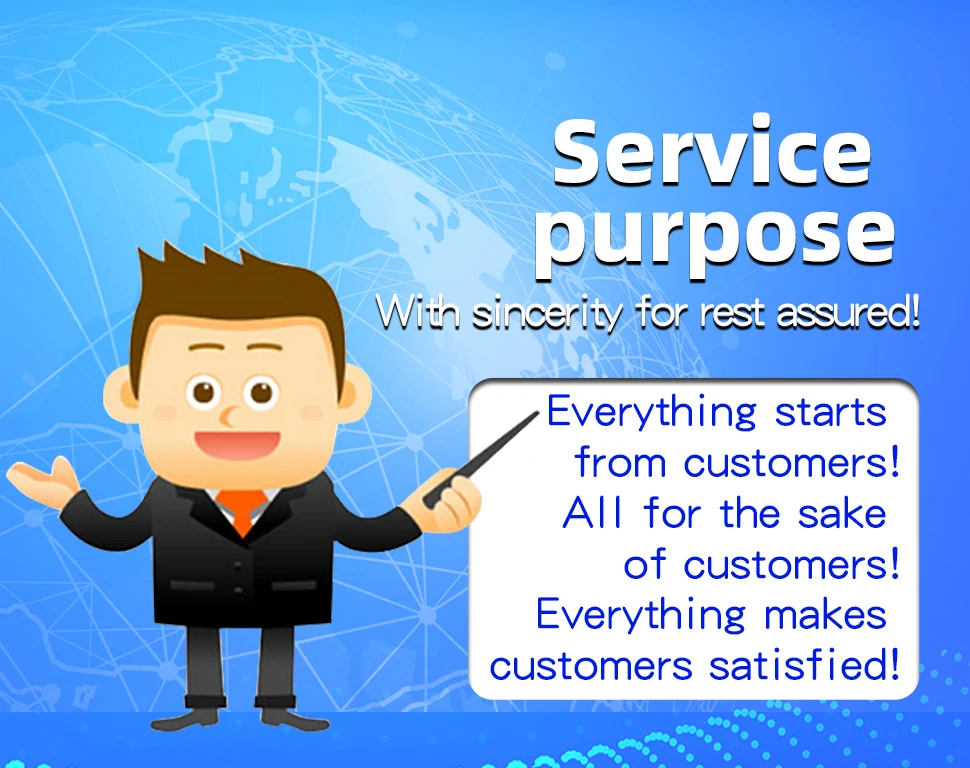 Service purpose

With sincerity for rest assured!

Everything starts from customers! All for the sake of customers! Everything makes customers satisfied!